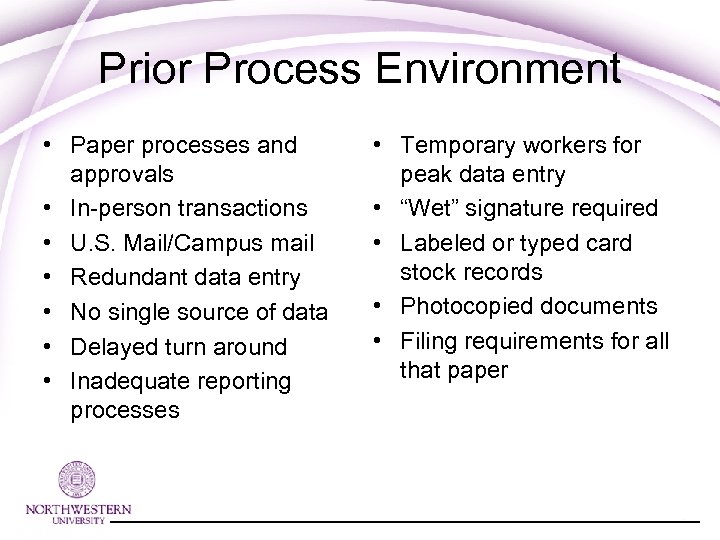 Prior Process Environment

• Paper processes and approvals
• In-person transactions
• U.S. Mail/Campus mail
• Redundant data entry
• No single source of data
• Delayed turn around
• Inadequate reporting processes

• Temporary workers for peak data entry
• “Wet” signature required
• Labeled or typed card stock records
• Photocopied documents
• Filing requirements for all that paper

NORTHWESTERN UNIVERSITY